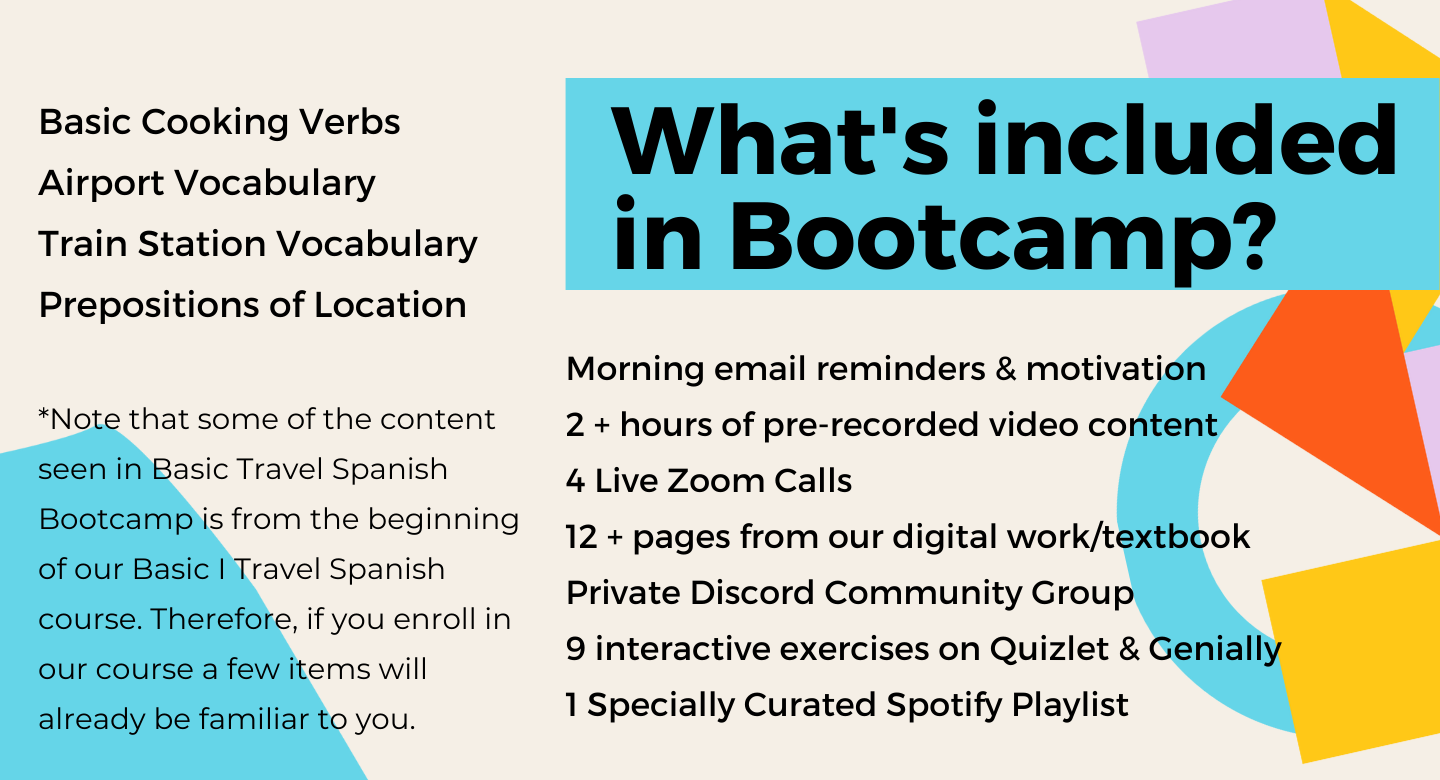 Basic Cooking Verbs
Airport Vocabulary
Train Station Vocabulary
Prepositions of Location

*Note that some of the content seen in Basic Travel Spanish Bootcamp is from the beginning of our Basic I Travel Spanish course. Therefore, if you enroll in our course a few items will already be familiar to you.

What's included in Bootcamp?

Morning email reminders & motivation
2 + hours of pre-recorded video content
4 Live Zoom Calls
12 + pages from our digital work/textbook
Private Discord Community Group
9 interactive exercises on Quizlet & Genially
1 Specially Curated Spotify Playlist